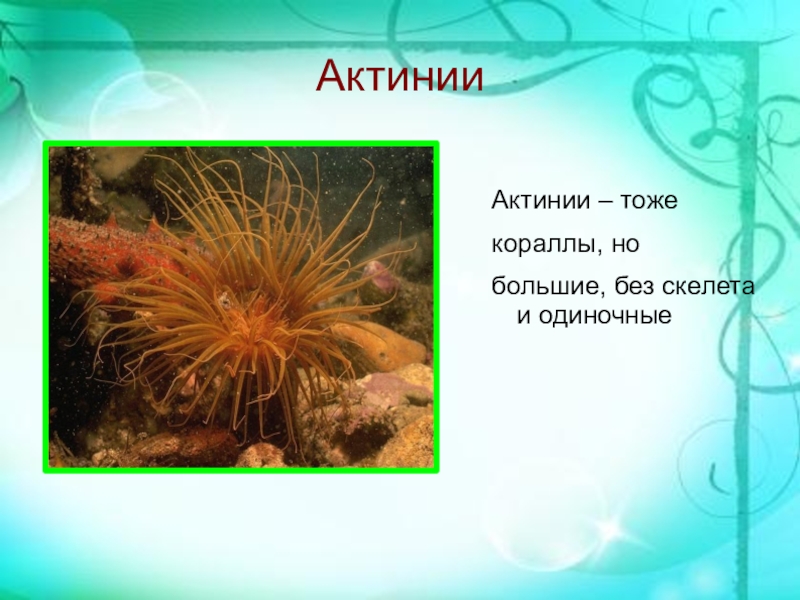 Актинии

Актинии – тоже кораллы, но большие, без скелета и одиночные